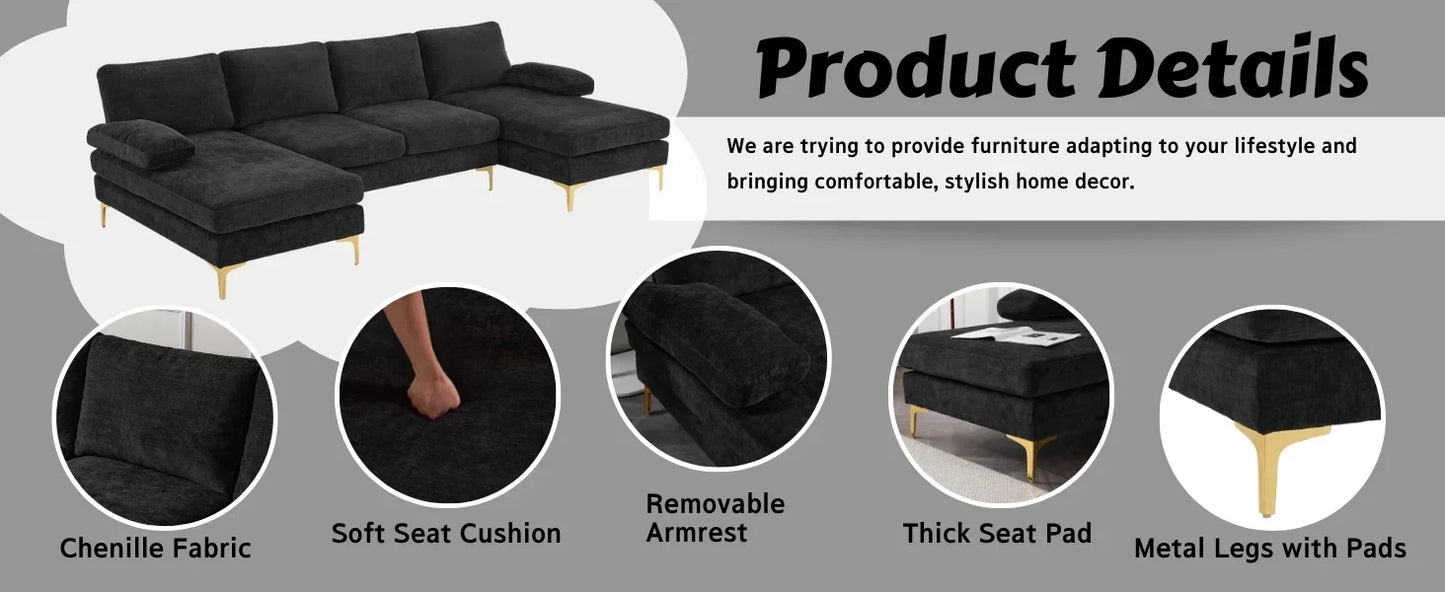 Product Details

We are trying to provide furniture adapting to your lifestyle and bringing comfortable, stylish home decor.

Chenille Fabric

Soft Seat Cushion

Removable Armrest

Thick Seat Pad

Metal Legs with Pads